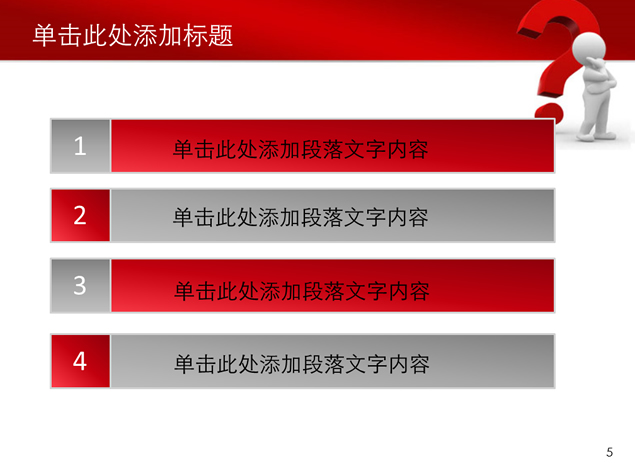 单击此处添加标题

1 单击此处添加段落文字内容

2 单击此处添加段落文字内容

3 单击此处添加段落文字内容

4 单击此处添加段落文字内容

5